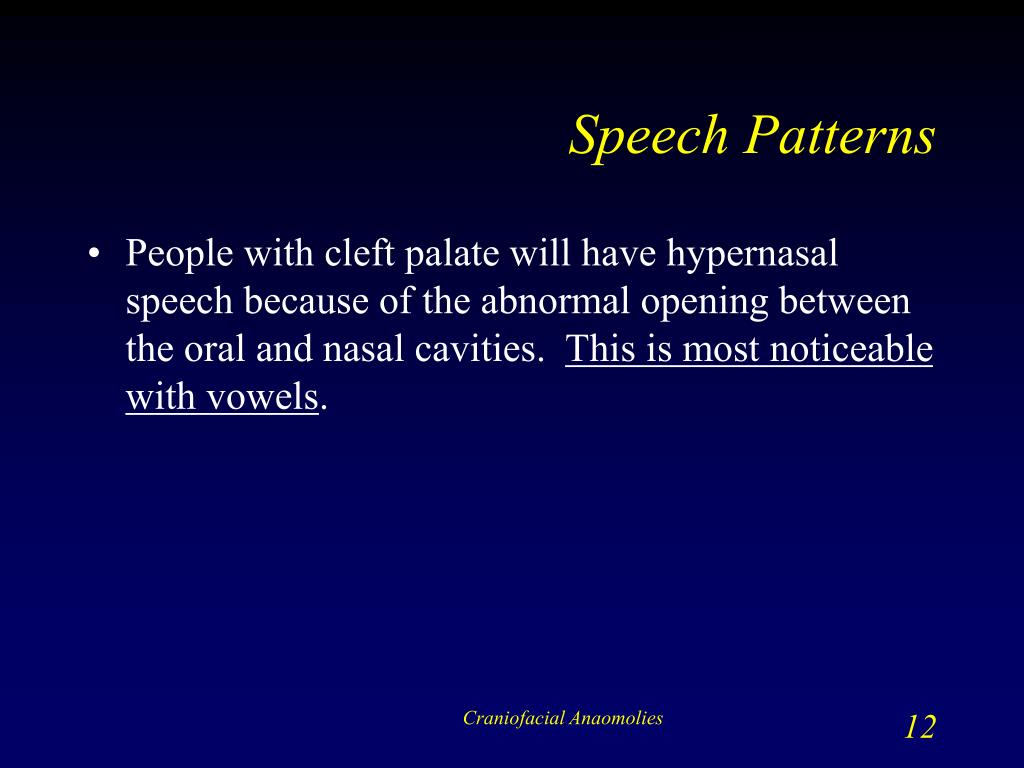 Speech Patterns

• People with cleft palate will have hypernasal speech because of the abnormal opening between the oral and nasal cavities. This is most noticeable with vowels.

Craniofacial Anaomolies

12